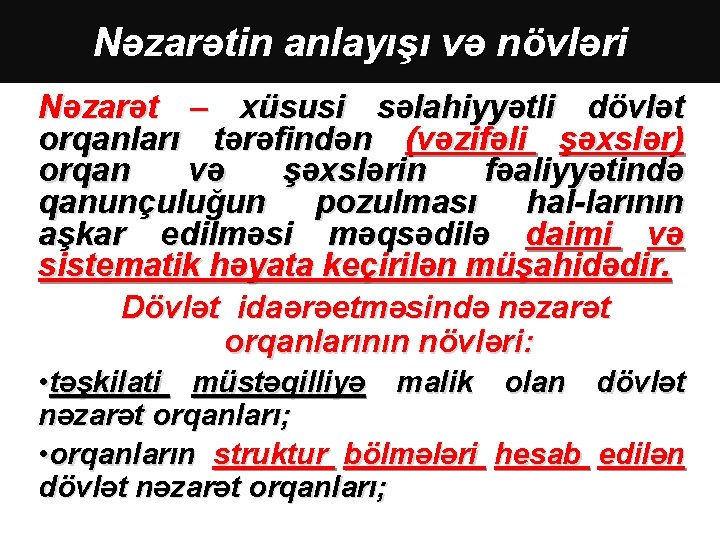 Nəzarətin anlayışı və növləri

Nəzarət – xüsusi səlahiyyətli dövlət orqanları tərəfindən (vəzifəli şəxslər) orqan və şəxslərin fəaliyyətində qanunçuluğun pozulması hal-larının aşkar edilməsi məqsədilə daimi və sistematik həyata keçirilən müşahidədir.

Dövlət idaərəetməsində nəzarət orqanlarının növləri:

•təşkilati müstəqilliyə malik olan dövlət nəzarət orqanları;

•orqanların struktur bölmələri hesab edilən dövlət nəzarət orqanları;